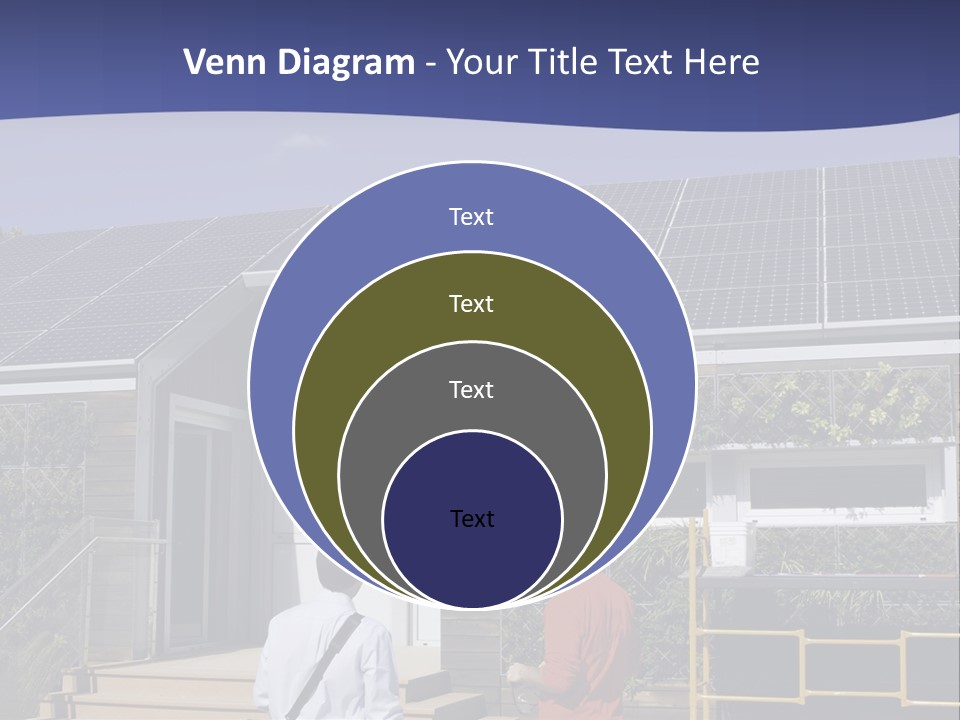 Venn Diagram - Your Title Text Here

Text

Text

Text

Text